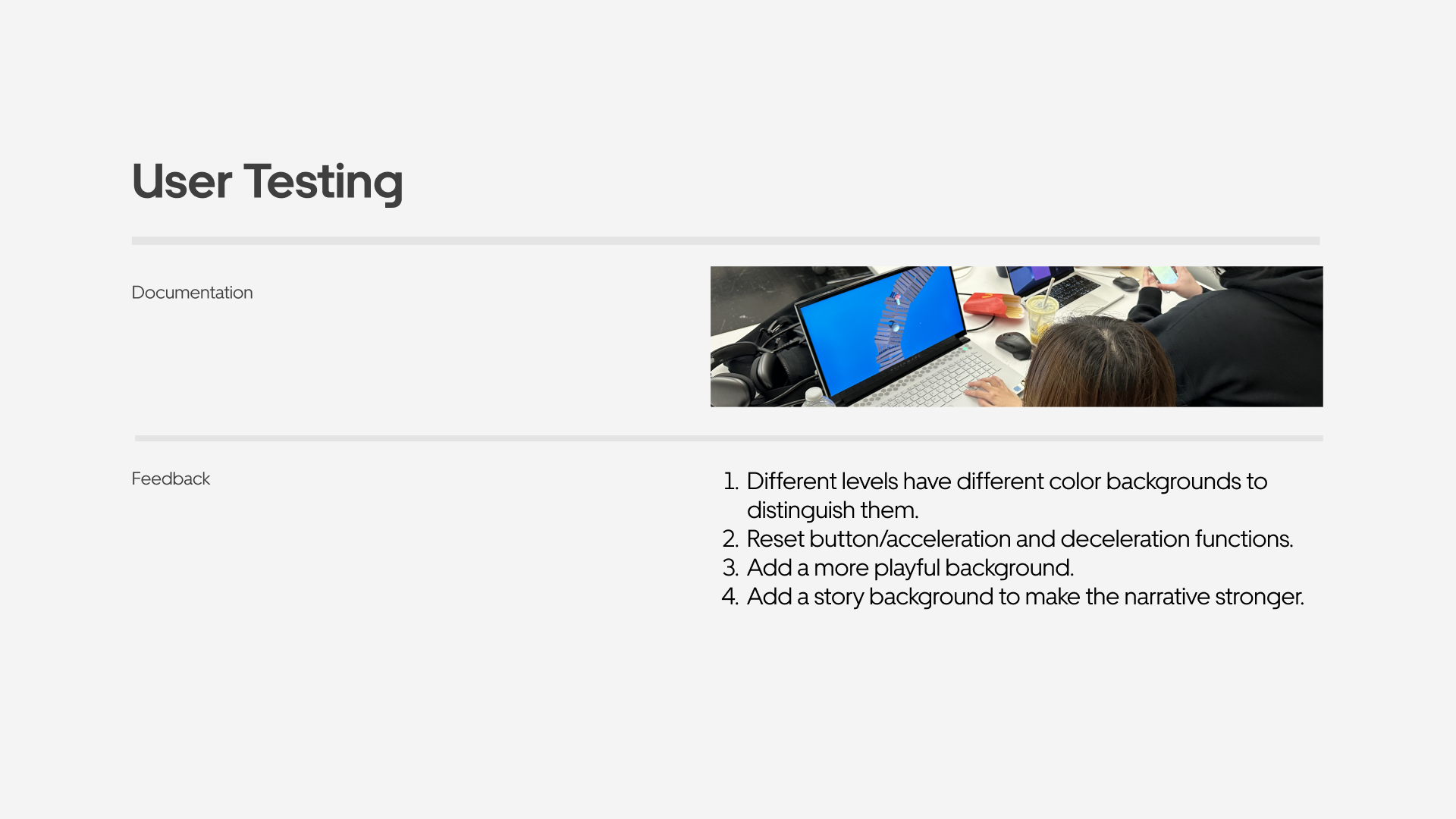 User Testing

Documentation

Feedback

1. Different levels have different color backgrounds to distinguish them.
2. Reset button/acceleration and deceleration functions.
3. Add a more playful background.
4. Add a story background to make the narrative stronger.